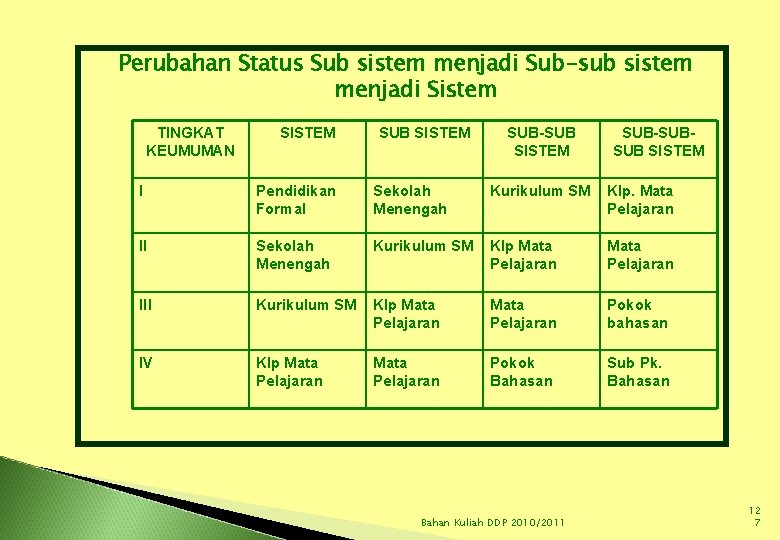 Perubahan Status Sub sistem menjadi Sub-sub sistem menjadi Sistem

| TINGKAT KEUMUMAN | SISTEM | SUB SISTEM | SUB-SUB SISTEM | SUB-SUB-SUB SISTEM |
|---|---|---|---|---|
| I | Pendidikan Formal | Sekolah Menengah | Kurikulum SM | Klp. Mata Pelajaran |
| II | Sekolah Menengah | Kurikulum SM | Klp Mata Pelajaran | Mata Pelajaran |
| III | Kurikulum SM | Klp Mata Pelajaran | Mata Pelajaran | Pokok bahasan |
| IV | Klp Mata Pelajaran | Mata Pelajaran | Pokok Bahasan | Sub Pk. Bahasan |

Bahan Kuliah DDP 2010/2011

127